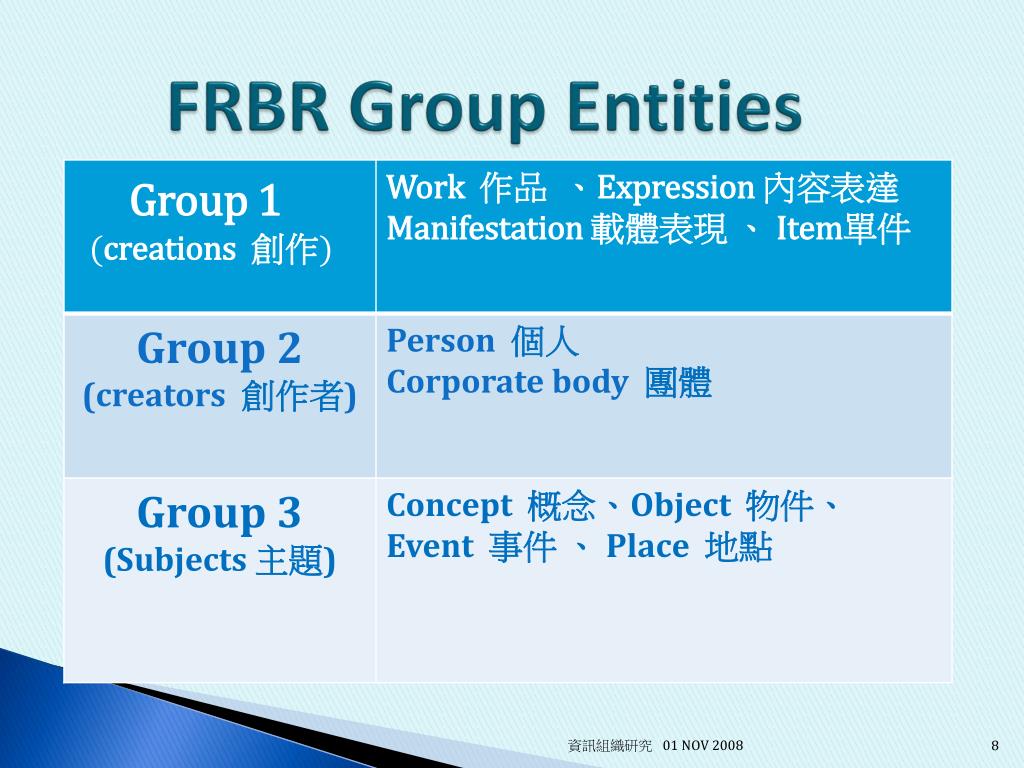 FRBR Group Entities

| Group 1 (creations 創作) | Work 作品 、Expression 內容表達 Manifestation 載體表現 、 Item單件 |
|---|---|
| Group 2 (creators 創作者) | Person 個人 Corporate body 團體 |
| Group 3 (Subjects 主題) | Concept 概念、Object 物件、 Event 事件 、 Place 地點 |

資訊組織研究 01 NOV 2008

8